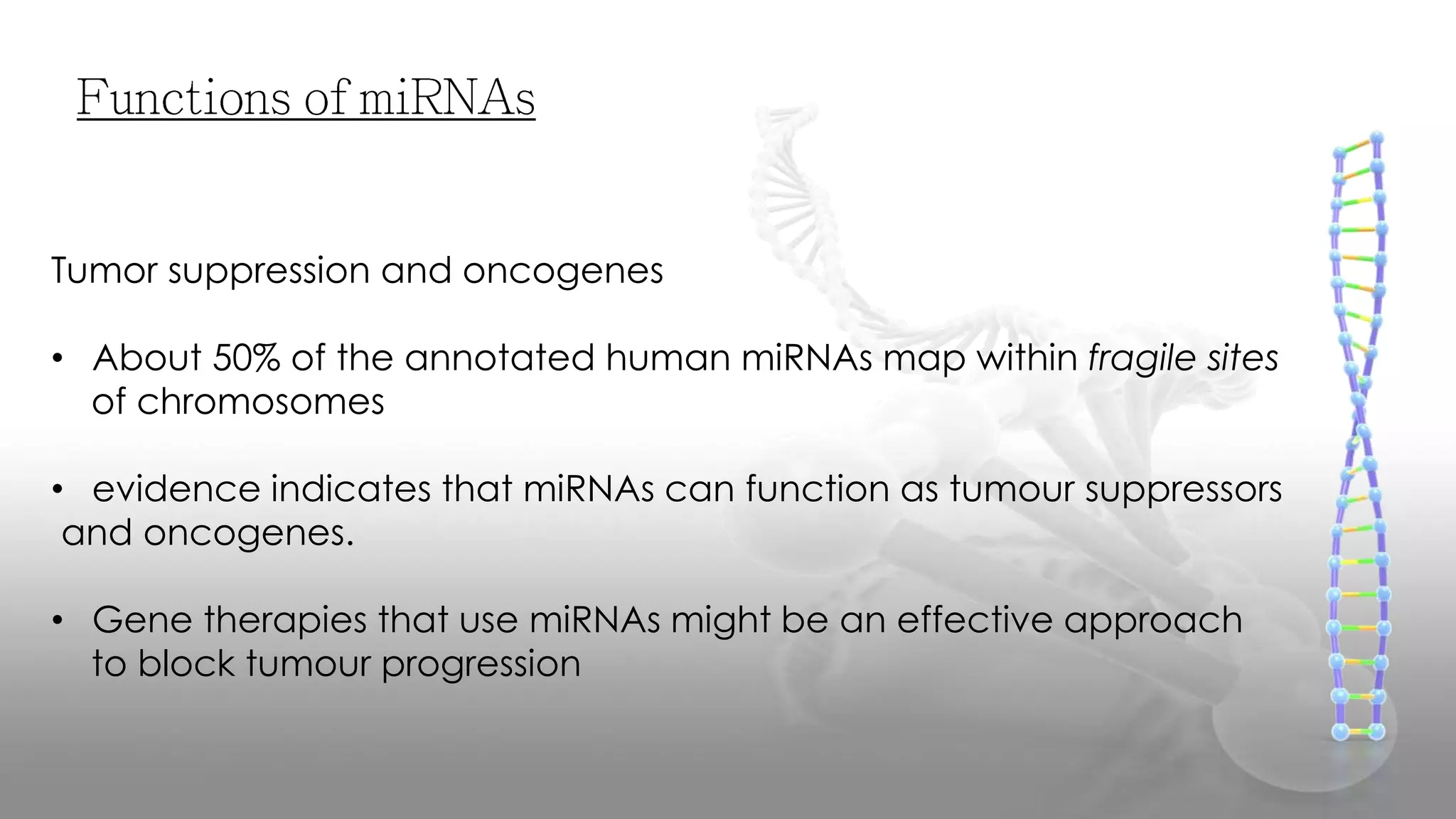 Functions of miRNAs

Tumor suppression and oncogenes

• About 50% of the annotated human miRNAs map within fragile sites of chromosomes

• evidence indicates that miRNAs can function as tumour suppressors and oncogenes.

• Gene therapies that use miRNAs might be an effective approach to block tumour progression